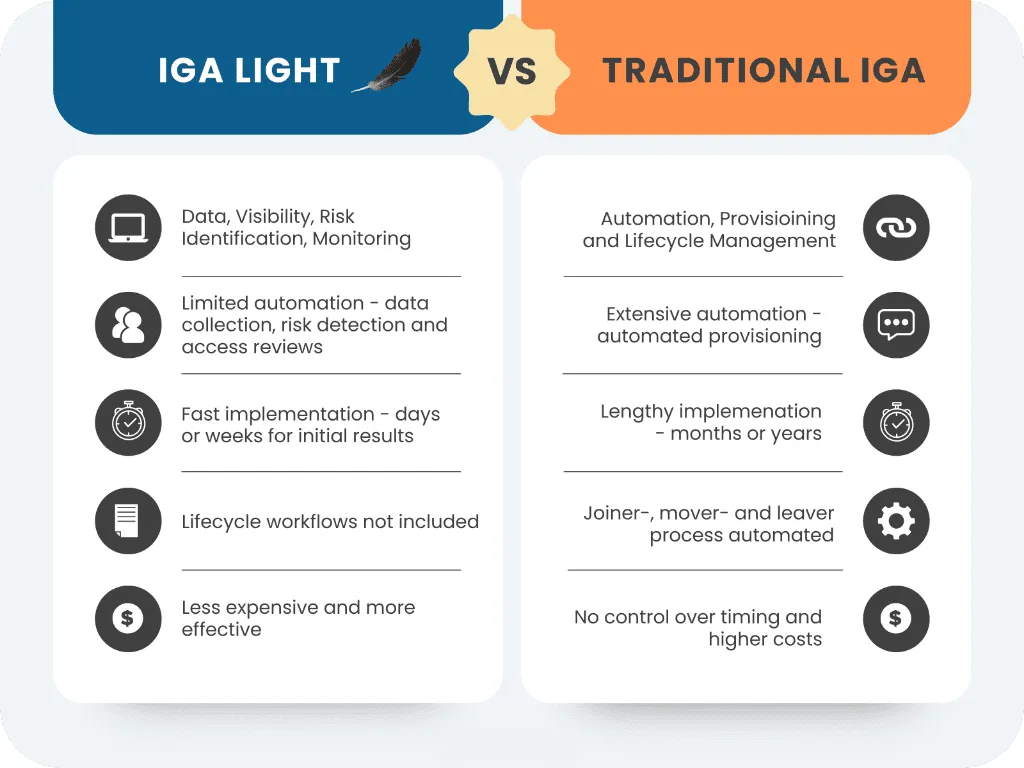 IGA LIGHT

VS

TRADITIONAL IGA

Data, Visibility, Risk Identification, Monitoring

Limited automation - data collection, risk detection and access reviews

Fast implementation - days or weeks for initial results

Lifecycle workflows not included

Less expensive and more effective

Automation, Provisioining and Lifecycle Management

Extensive automation - automated provisioning

Lengthy implemenation - months or years

Joiner-, mover- and leaver process automated

No control over timing and higher costs